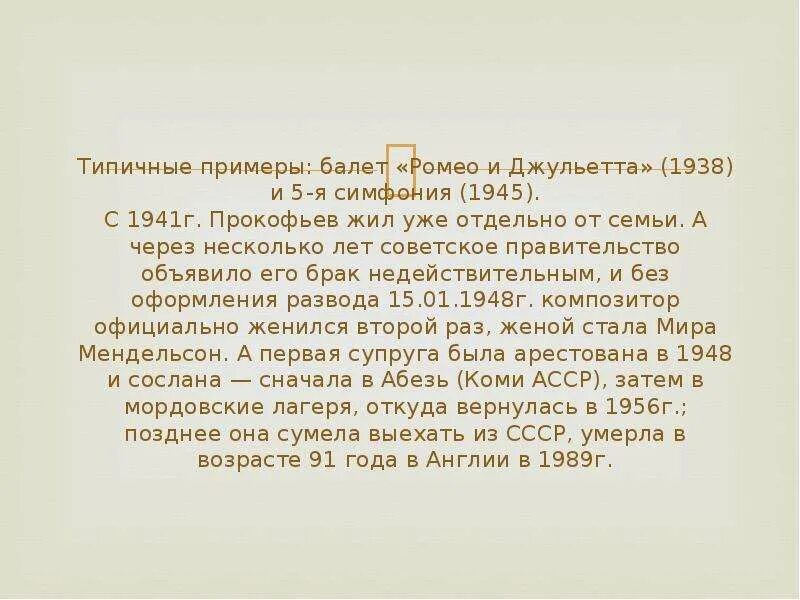 Типичные примеры: балет «Ромео и Джульетта» (1938) и 5-я симфония (1945).
С 1941г. Прокофьев жил уже отдельно от семьи. А через несколько лет советское правительство объявило его брак недействительным, и без оформления развода 15.01.1948г. композитор официально женился второй раз, женой стала Мира Мендельсон. А первая супруга была арестована в 1948 и сослана — сначала в Абезь (Коми АССР), затем в мордовские лагеря, откуда вернулась в 1956г.; позднее она сумела выехать из СССР, умерла в возрасте 91 года в Англии в 1989г.